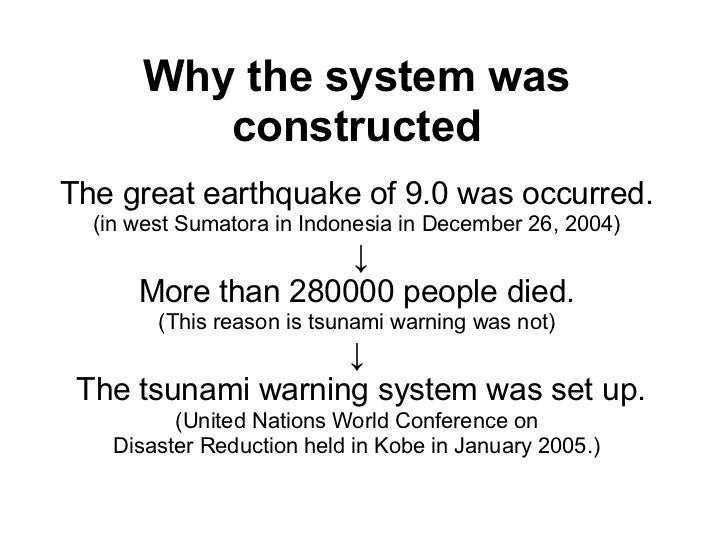 Why the system was constructed

The great earthquake of 9.0 was occurred.
(in west Sumatora in Indonesia in December 26, 2004)
↓
More than 280000 people died.
(This reason is tsunami warning was not)
↓
The tsunami warning system was set up.
(United Nations World Conference on Disaster Reduction held in Kobe in January 2005.)